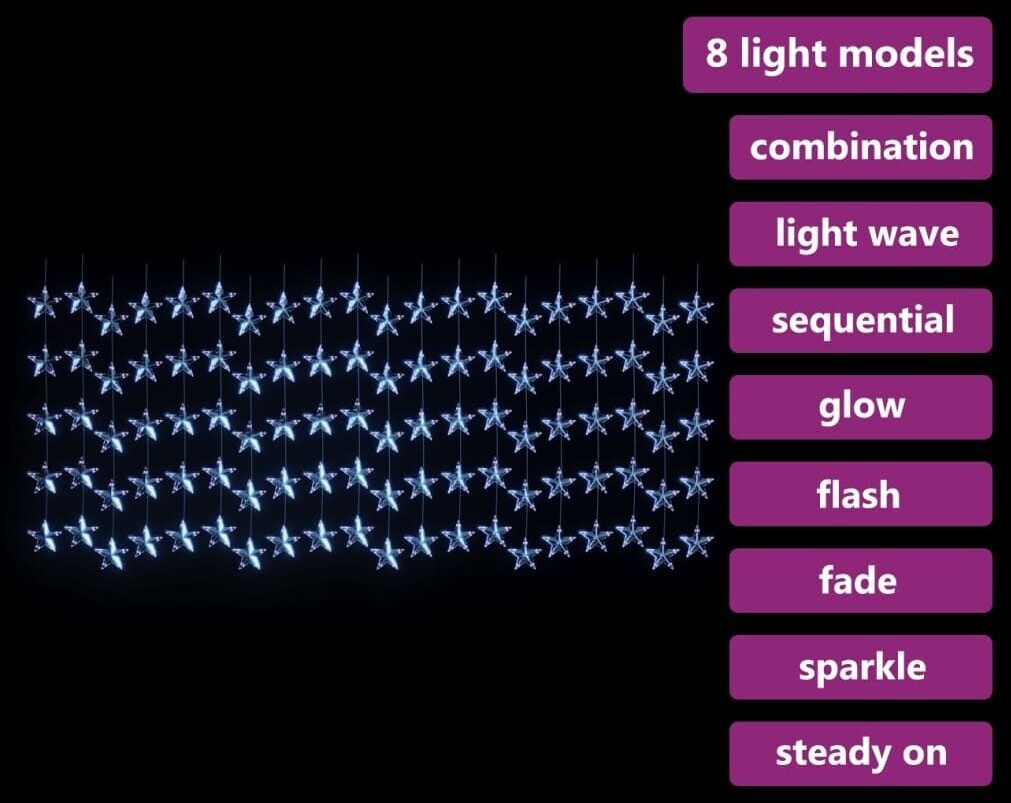 8 light models

combination

light wave

sequential

glow

flash

fade

sparkle

steady on